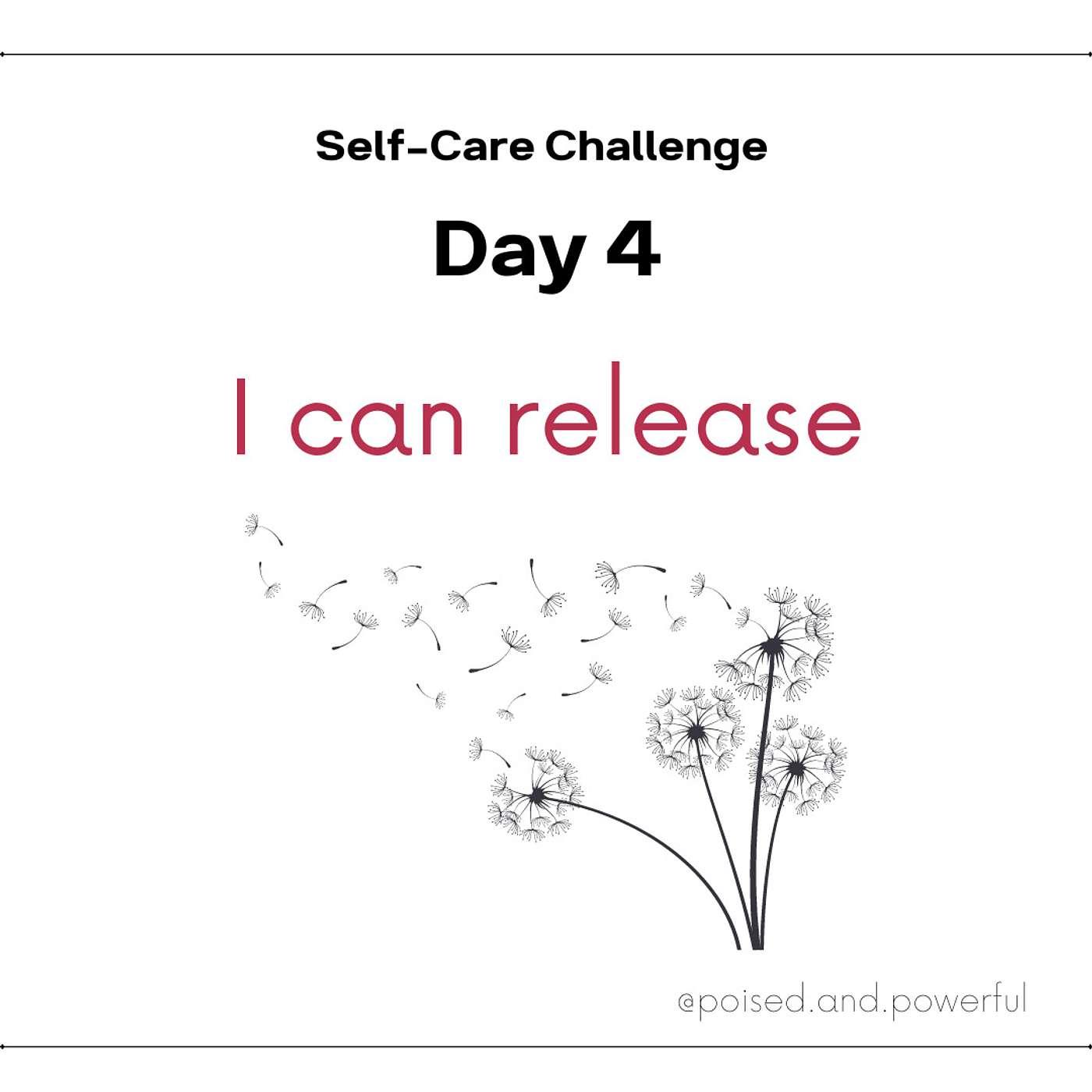 Self-Care Challenge

Day 4

I can release

@poised.and.powerful